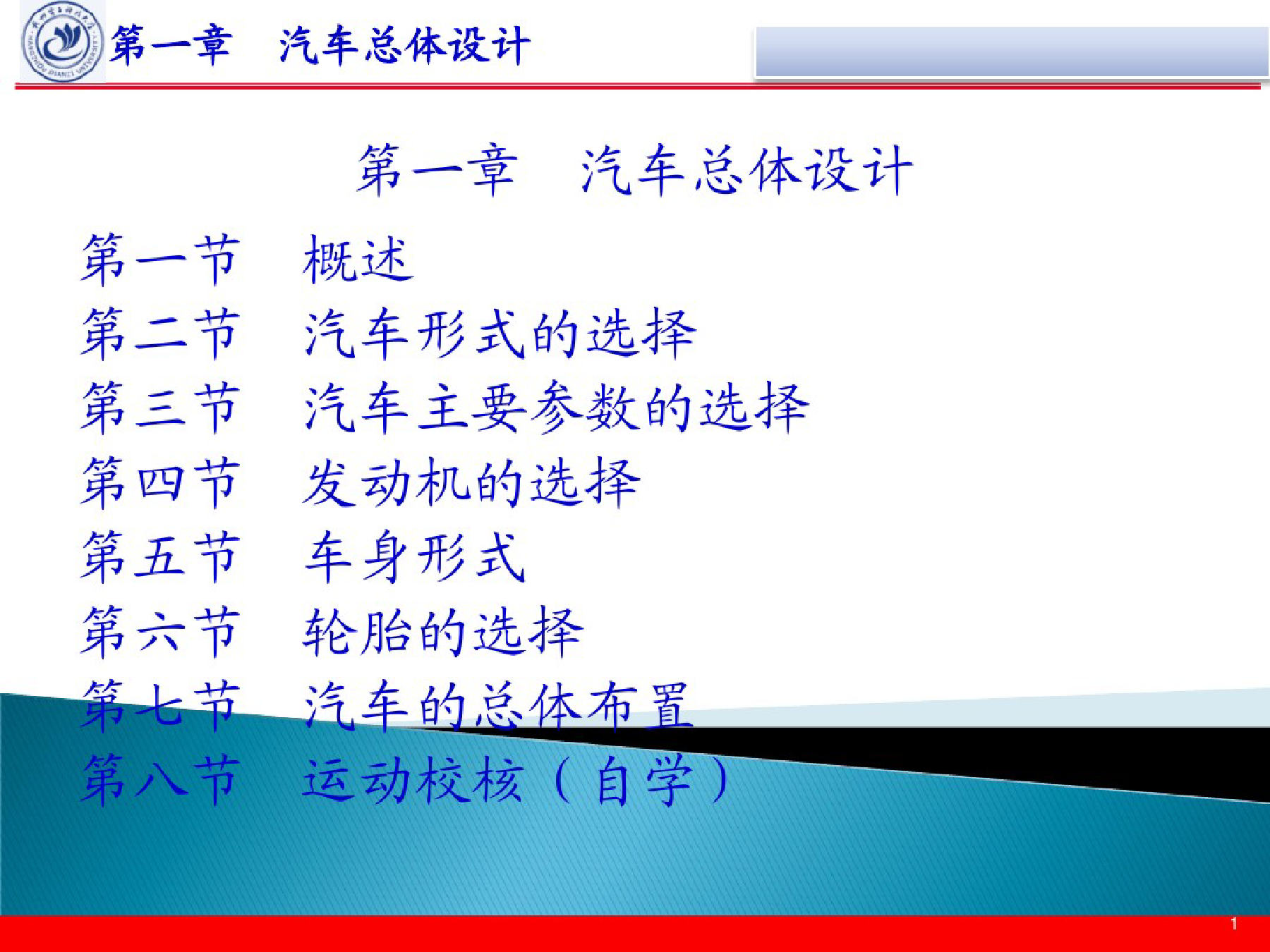 第一章　汽车总体设计

第一章　汽车总体设计

第一节　概述
第二节　汽车形式的选择
第三节　汽车主要参数的选择
第四节　发动机的选择
第五节　车身形式
第六节　轮胎的选择
第七节　汽车的总体布置
第八节　运动校核（自学）

1